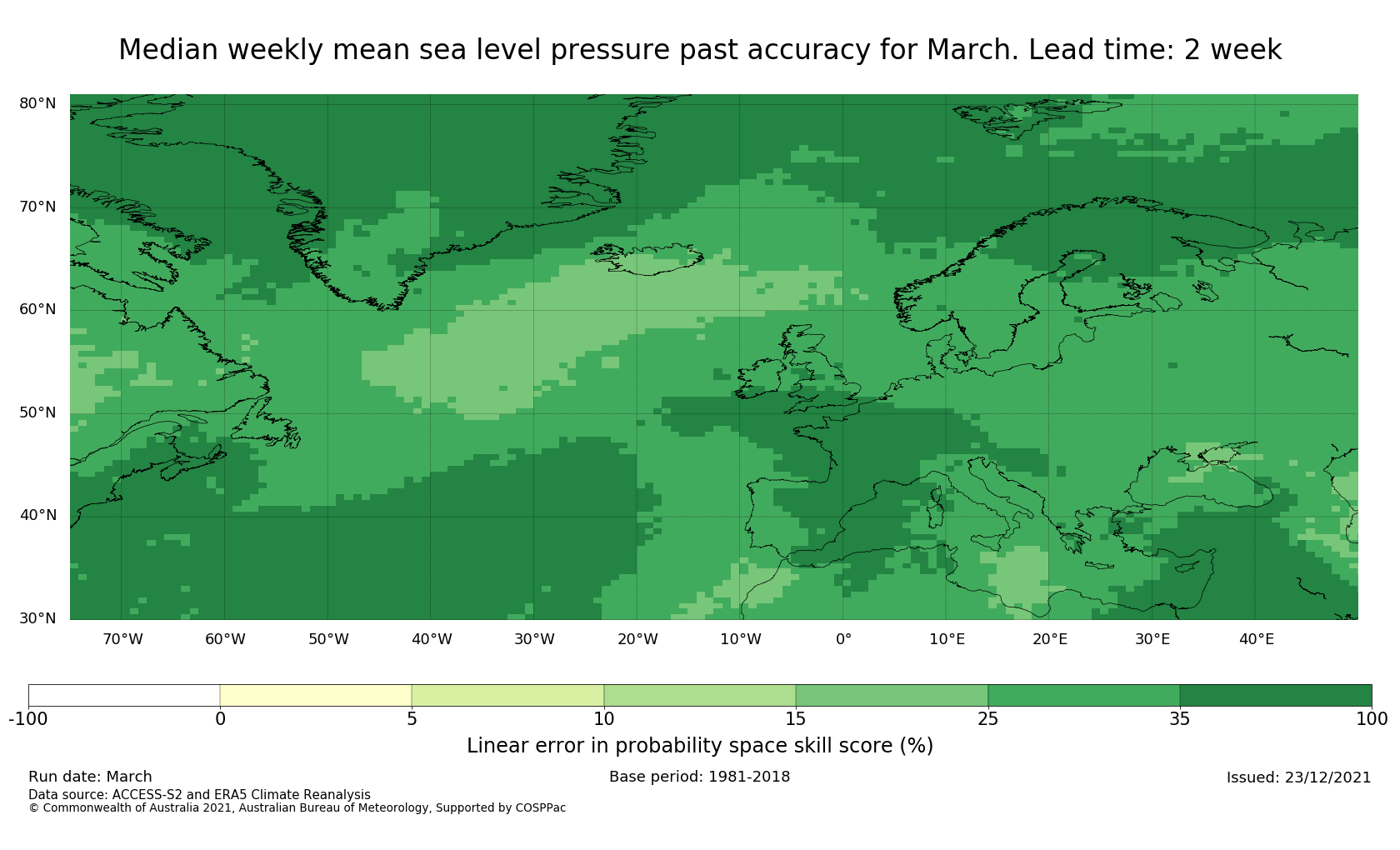 Median weekly mean sea level pressure past accuracy for March. Lead time: 2 week

80°N
70°N
60°N
50°N
40°N
30°N

70°W 60°W 50°W 40°W 30°W 20°W 10°W 0° 10°E 20°E 30°E 40°E

-100 0 5 10 15 25 35 100

Linear error in probability space skill score (%)

Run date: March
Base period: 1981-2018
Issued: 23/12/2021
Data source: ACCESS-S2 and ERA5 Climate Reanalysis
© Commonwealth of Australia 2021, Australian Bureau of Meteorology, Supported by COSPPac